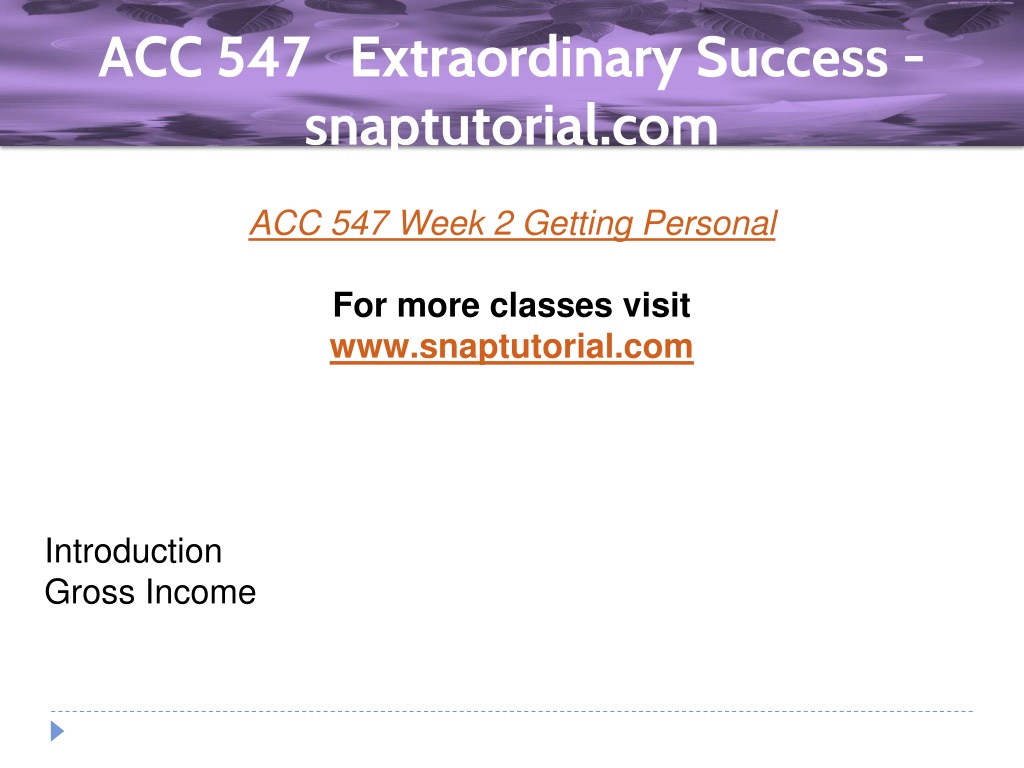 ACC 547 Extraordinary Success - snaptutorial.com

ACC 547 Week 2 Getting Personal

For more classes visit
www.snaptutorial.com

Introduction
Gross Income